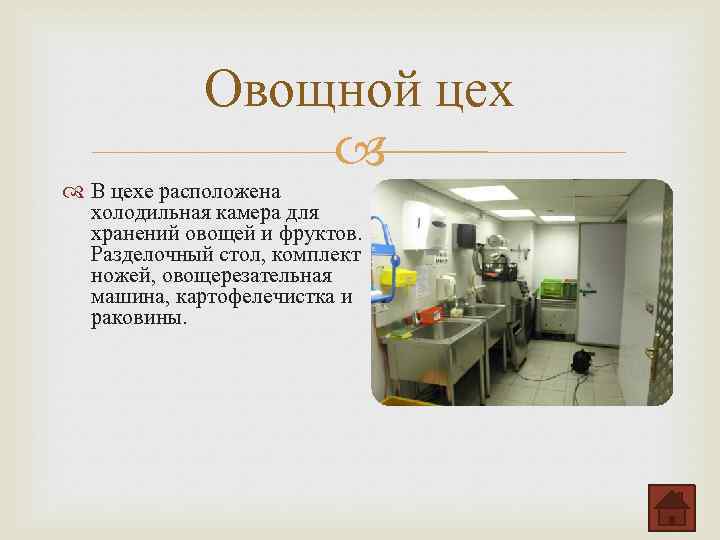 Овощной цех

В цехе расположена холодильная камера для хранений овощей и фруктов. Разделочный стол, комплект ножей, овощерезательная машина, картофелечистка и раковины.